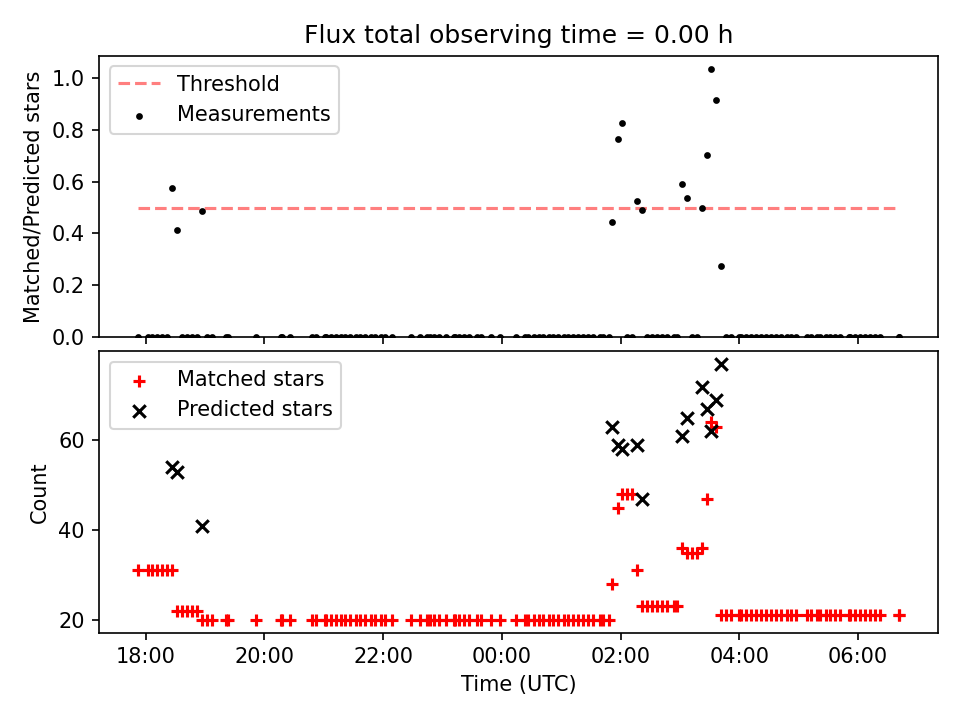 Flux total observing time = 0.00 h

Threshold
Measurements

Matched/Predicted stars

1.0
0.8
0.6
0.4
0.2
0.0

Matched stars
Predicted stars

Count

60
40
20

18:00
20:00
22:00
00:00
02:00
04:00
06:00

Time (UTC)